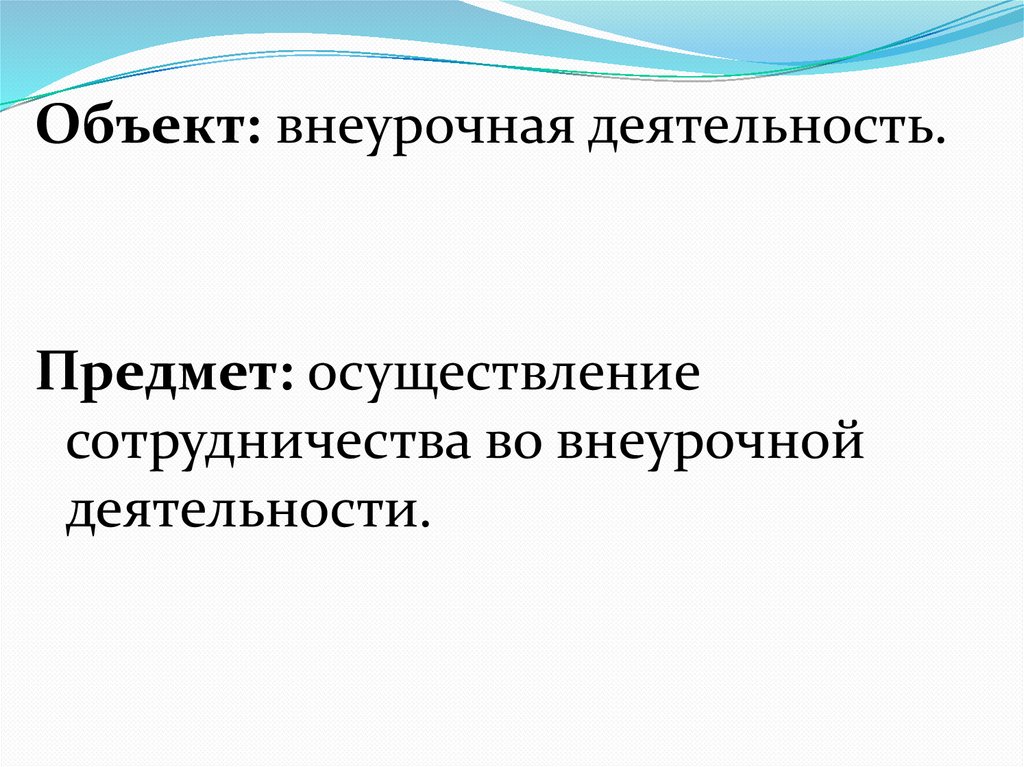 Объект: внеурочная деятельность.

Предмет: осуществление сотрудничества во внеурочной деятельности.